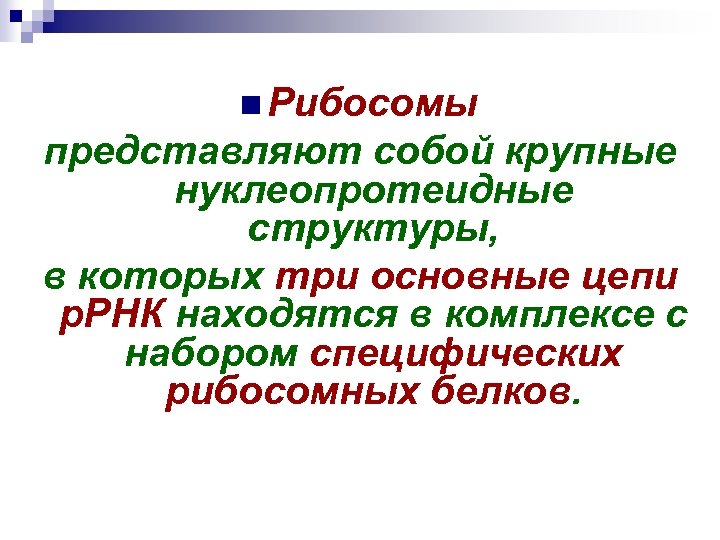 Рибосомы

представляют собой крупные нуклеопротеидные структуры,

в которых три основные цепи рРНК находятся в комплексе с набором специфических рибосомных белков.